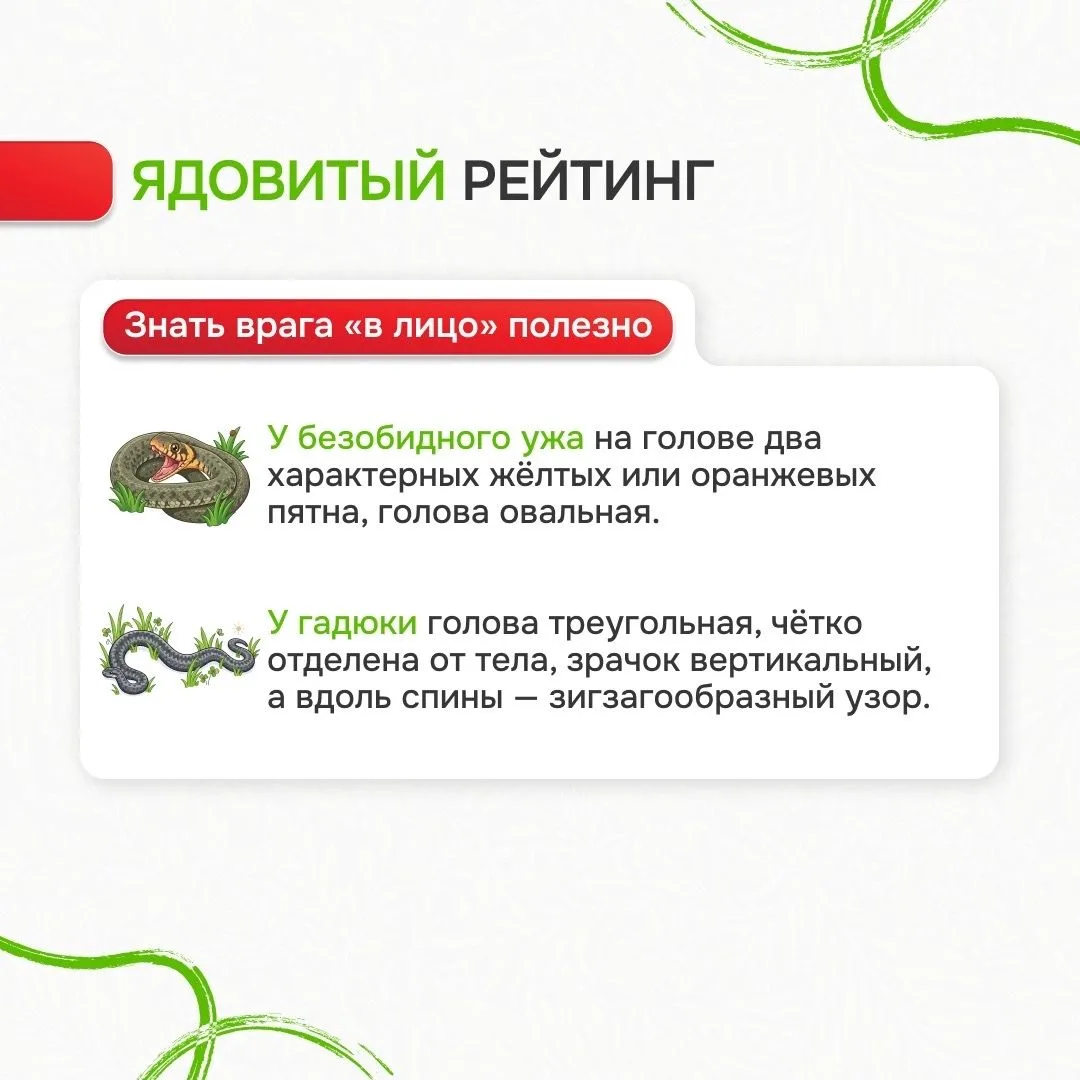 ЯДОВИТЫЙ РЕЙТИНГ

Знать врага «в лицо» полезно

У безобидного ужа на голове два характерных жёлтых или оранжевых пятна, голова овальная.

У гадюки голова треугольная, чётко отделена от тела, зрачок вертикальный, а вдоль спины — зигзагообразный узор.